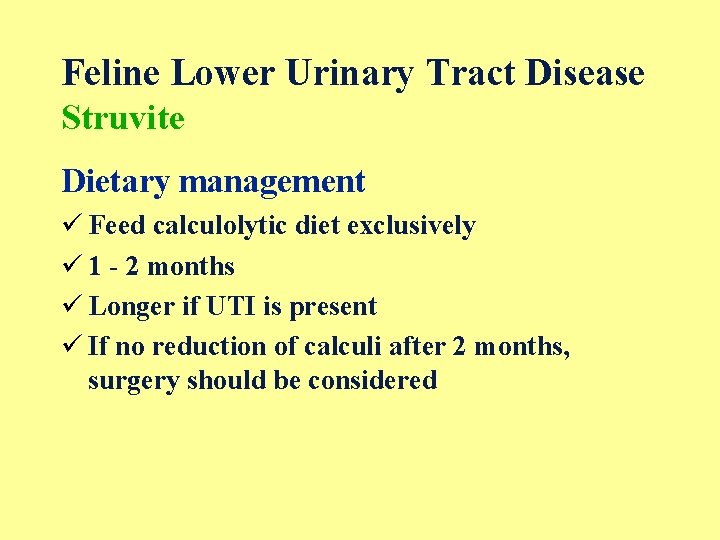 Feline Lower Urinary Tract Disease
Struvite

Dietary management

✓ Feed calculolytic diet exclusively

✓ 1 - 2 months

✓ Longer if UTI is present

✓ If no reduction of calculi after 2 months, surgery should be considered